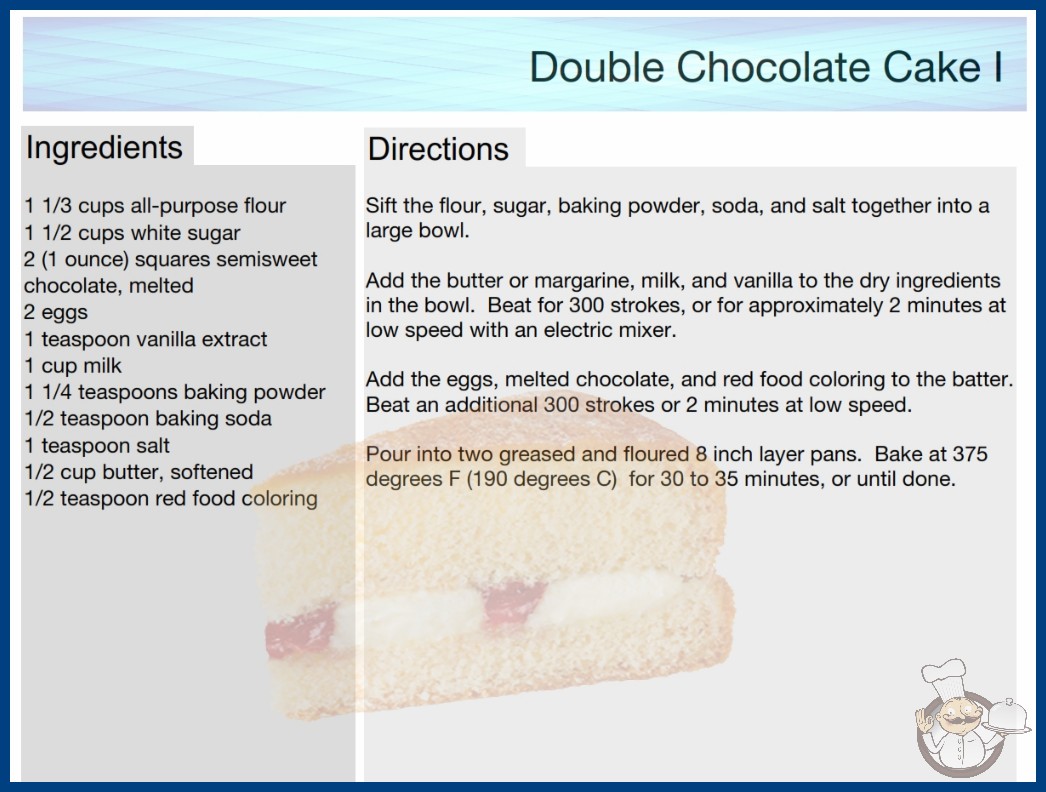 Double Chocolate Cake I

Ingredients

1 1/3 cups all-purpose flour
1 1/2 cups white sugar
2 (1 ounce) squares semisweet chocolate, melted
2 eggs
1 teaspoon vanilla extract
1 cup milk
1 1/4 teaspoons baking powder
1/2 teaspoon baking soda
1 teaspoon salt
1/2 cup butter, softened
1/2 teaspoon red food coloring

Directions

Sift the flour, sugar, baking powder, soda, and salt together into a large bowl.

Add the butter or margarine, milk, and vanilla to the dry ingredients in the bowl. Beat for 300 strokes, or for approximately 2 minutes at low speed with an electric mixer.

Add the eggs, melted chocolate, and red food coloring to the batter. Beat an additional 300 strokes or 2 minutes at low speed.

Pour into two greased and floured 8 inch layer pans. Bake at 375 degrees F (190 degrees C) for 30 to 35 minutes, or until done.